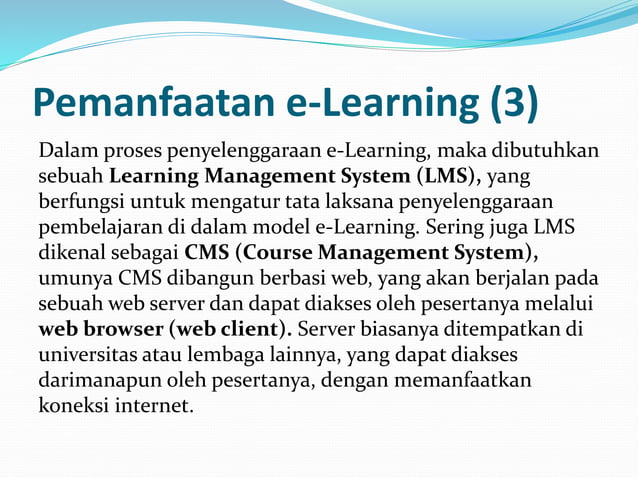 Pemanfaatan e-Learning (3)

Dalam proses penyelenggaraan e-Learning, maka dibutuhkan sebuah Learning Management System (LMS), yang berfungsi untuk mengatur tata laksana penyelenggaraan pembelajaran di dalam model e-Learning. Sering juga LMS dikenal sebagai CMS (Course Management System), umunya CMS dibangun berbasi web, yang akan berjalan pada sebuah web server dan dapat diakses oleh pesertanya melalui web browser (web client). Server biasanya ditempatkan di universitas atau lembaga lainnya, yang dapat diakses darimanapun oleh pesertanya, dengan memanfaatkan koneksi internet.